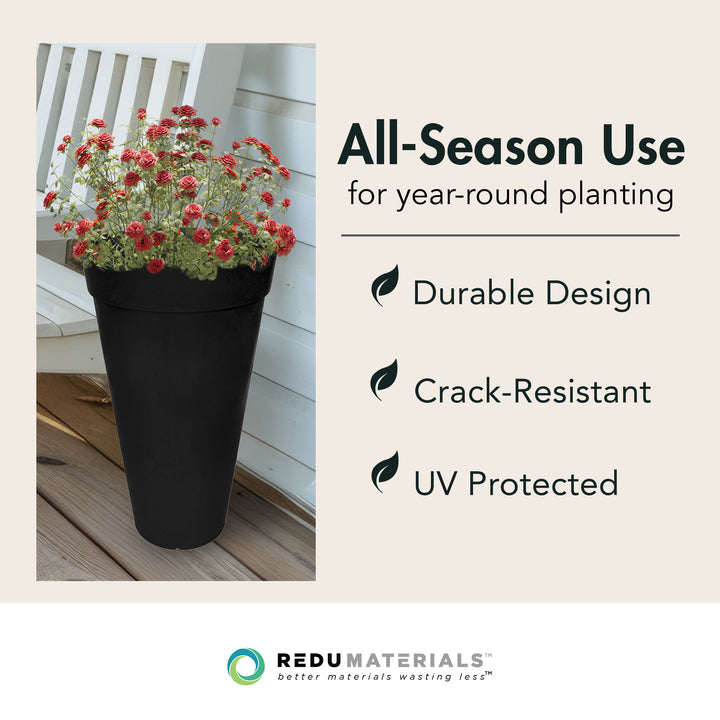 All-Season Use
for year-round planting

Durable Design

Crack-Resistant

UV Protected

REDUMATERIALS™
better materials wasting less™